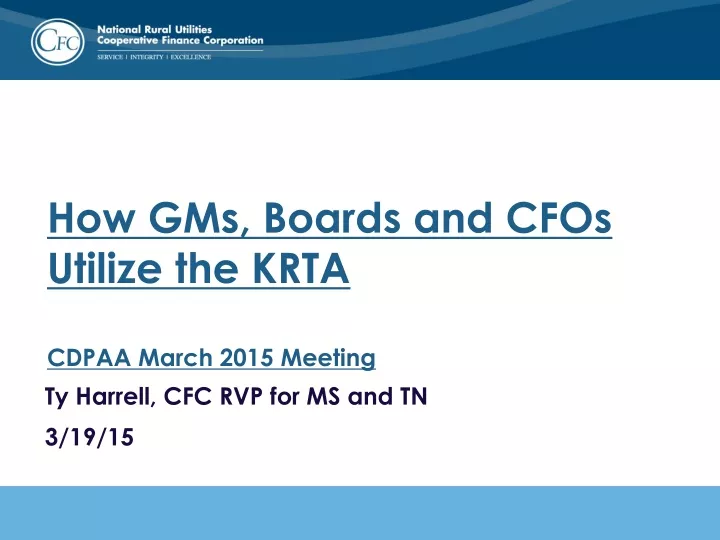 CFC
National Rural Utilities
Cooperative Finance Corporation
SERVICE | INTEGRITY | EXCELLENCE

How GMs, Boards and CFOs Utilize the KRTA

CDPAA March 2015 Meeting

Ty Harrell, CFC RVP for MS and TN

3/19/15